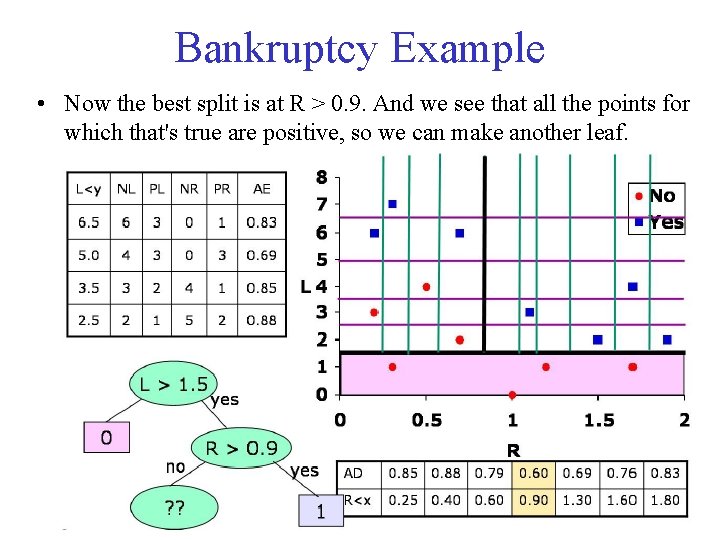 Bankruptcy Example

• Now the best split is at R > 0.9. And we see that all the points for which that's true are positive, so we can make another leaf.

| L<y | NL | PL | NR | PR | AE |
|---|---|---|---|---|---|
| 6.5 | 6 | 3 | 0 | 1 | 0.83 |
| 5.0 | 4 | 3 | 0 | 3 | 0.69 |
| 3.5 | 3 | 2 | 4 | 1 | 0.85 |
| 2.5 | 2 | 1 | 5 | 2 | 0.88 |

8
7
6
5
L 4
3
2
1
0
0 0.5 1 1.5 2
R
No
Yes

L > 1.5
yes
0
R > 0.9
no
yes
??
1

| AD | 0.85 | 0.88 | 0.79 | 0.60 | 0.69 | 0.76 | 0.83 |
|---|---|---|---|---|---|---|---|
| R<x | 0.25 | 0.40 | 0.60 | 0.90 | 1.30 | 1.60 | 1.80 |